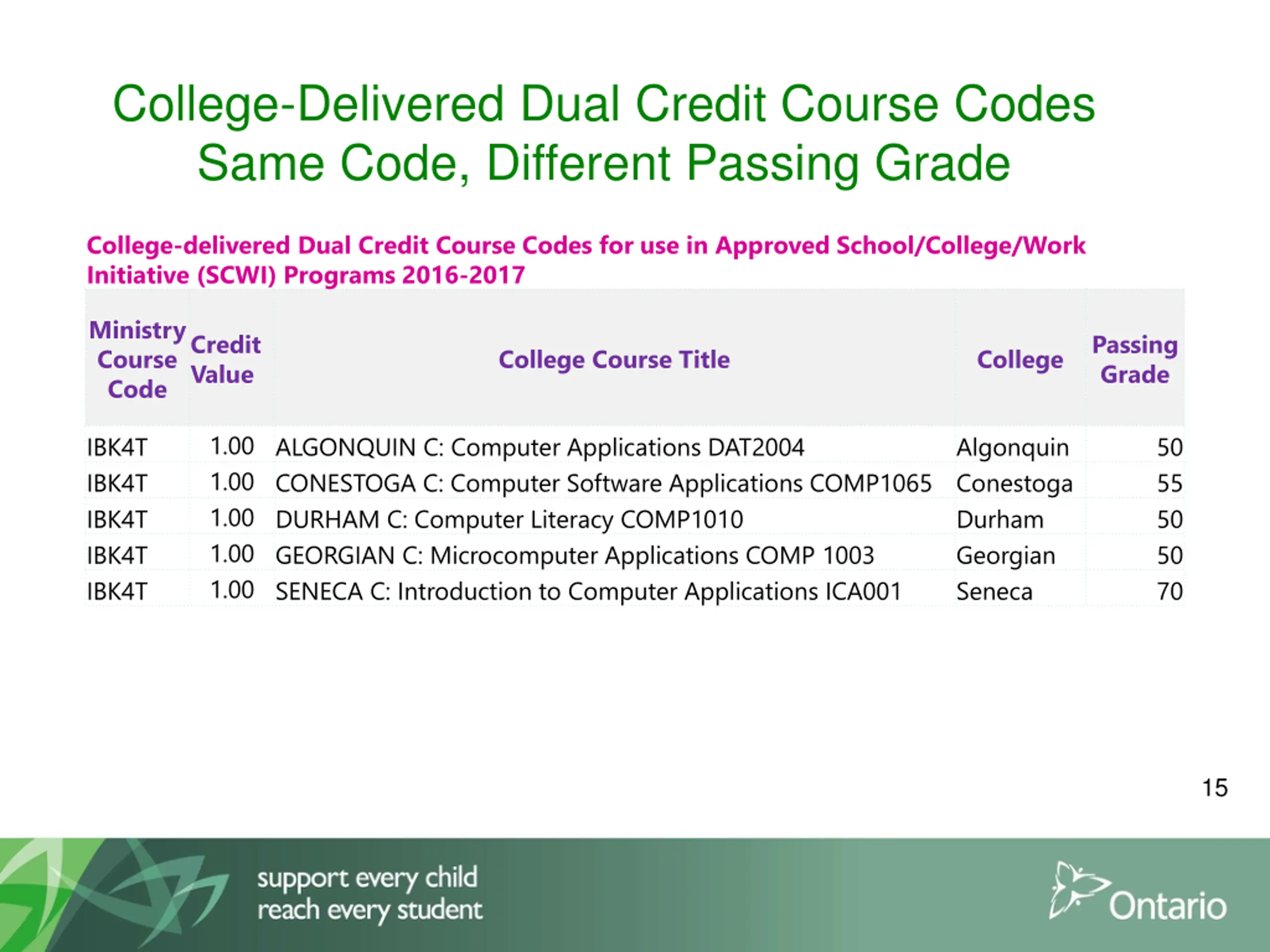 College-Delivered Dual Credit Course Codes
Same Code, Different Passing Grade

College-delivered Dual Credit Course Codes for use in Approved School/College/Work Initiative (SCWI) Programs 2016-2017

| Ministry Course Code | Credit Value | College Course Title | College | Passing Grade |
|---|---|---|---|---|
| IBK4T | 1.00 | ALGONQUIN C: Computer Applications DAT2004 | Algonquin | 50 |
| IBK4T | 1.00 | CONESTOGA C: Computer Software Applications COMP1065 | Conestoga | 55 |
| IBK4T | 1.00 | DURHAM C: Computer Literacy COMP1010 | Durham | 50 |
| IBK4T | 1.00 | GEORGIAN C: Microcomputer Applications COMP 1003 | Georgian | 50 |
| IBK4T | 1.00 | SENECA C: Introduction to Computer Applications ICA001 | Seneca | 70 |

15

support every child
reach every student

Ontario